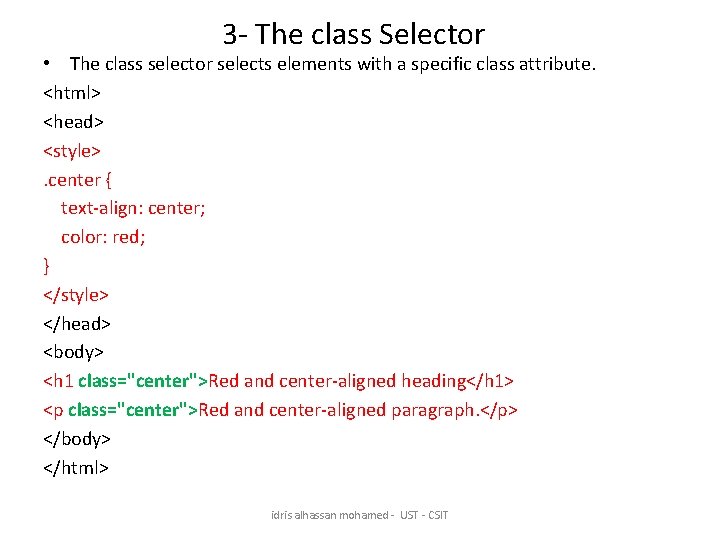 3- The class Selector

• The class selector selects elements with a specific class attribute.

<html>
<head>
<style>
.center {
text-align: center;
color: red;
}
</style>
</head>
<body>
<h1 class="center">Red and center-aligned heading</h1>
<p class="center">Red and center-aligned paragraph.</p>
</body>
</html>

idris alhassan mohamed - UST - CSIT